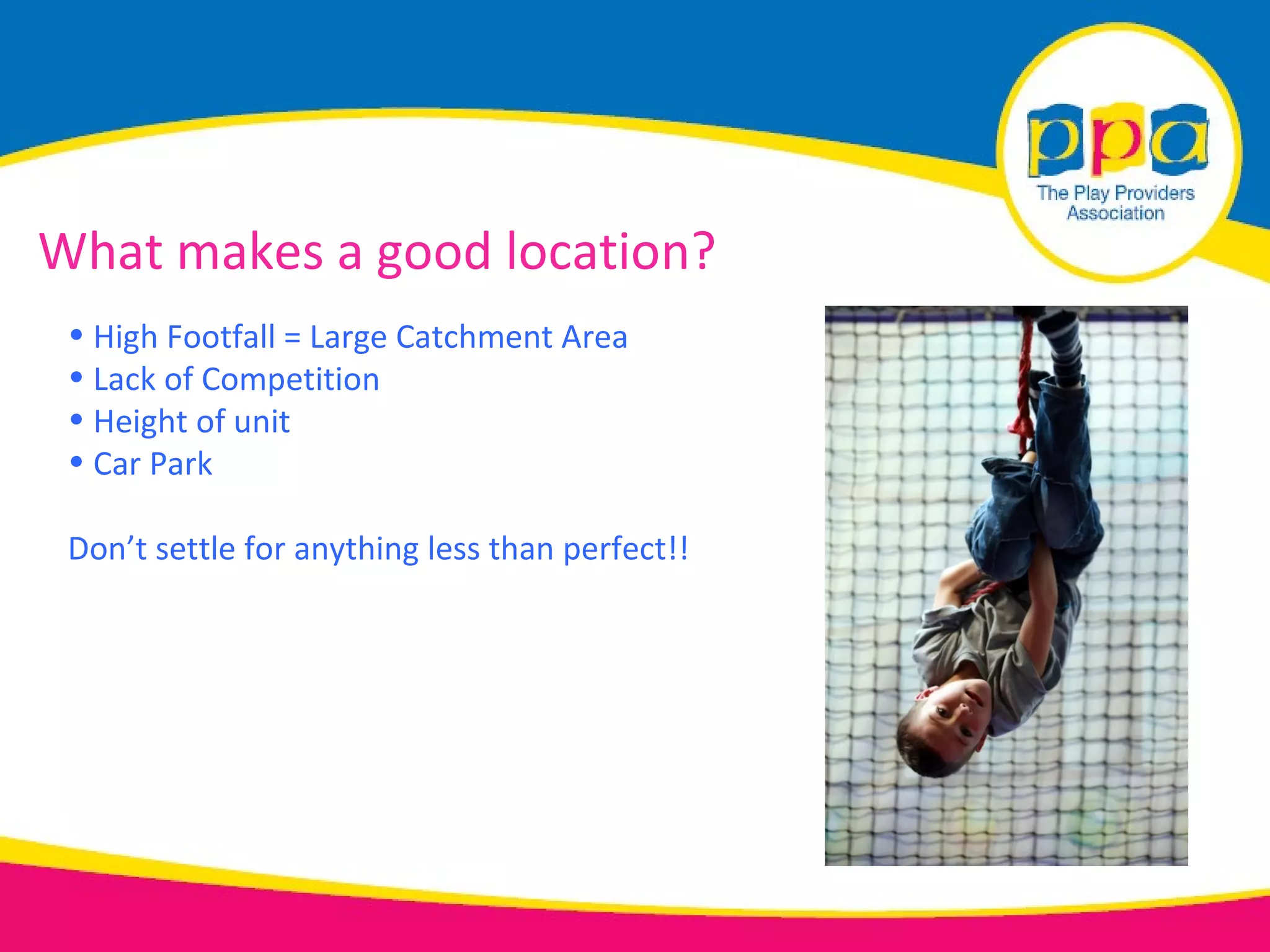 ppa
The Play Providers Association

What makes a good location?

• High Footfall = Large Catchment Area
• Lack of Competition
• Height of unit
• Car Park

Don’t settle for anything less than perfect!!